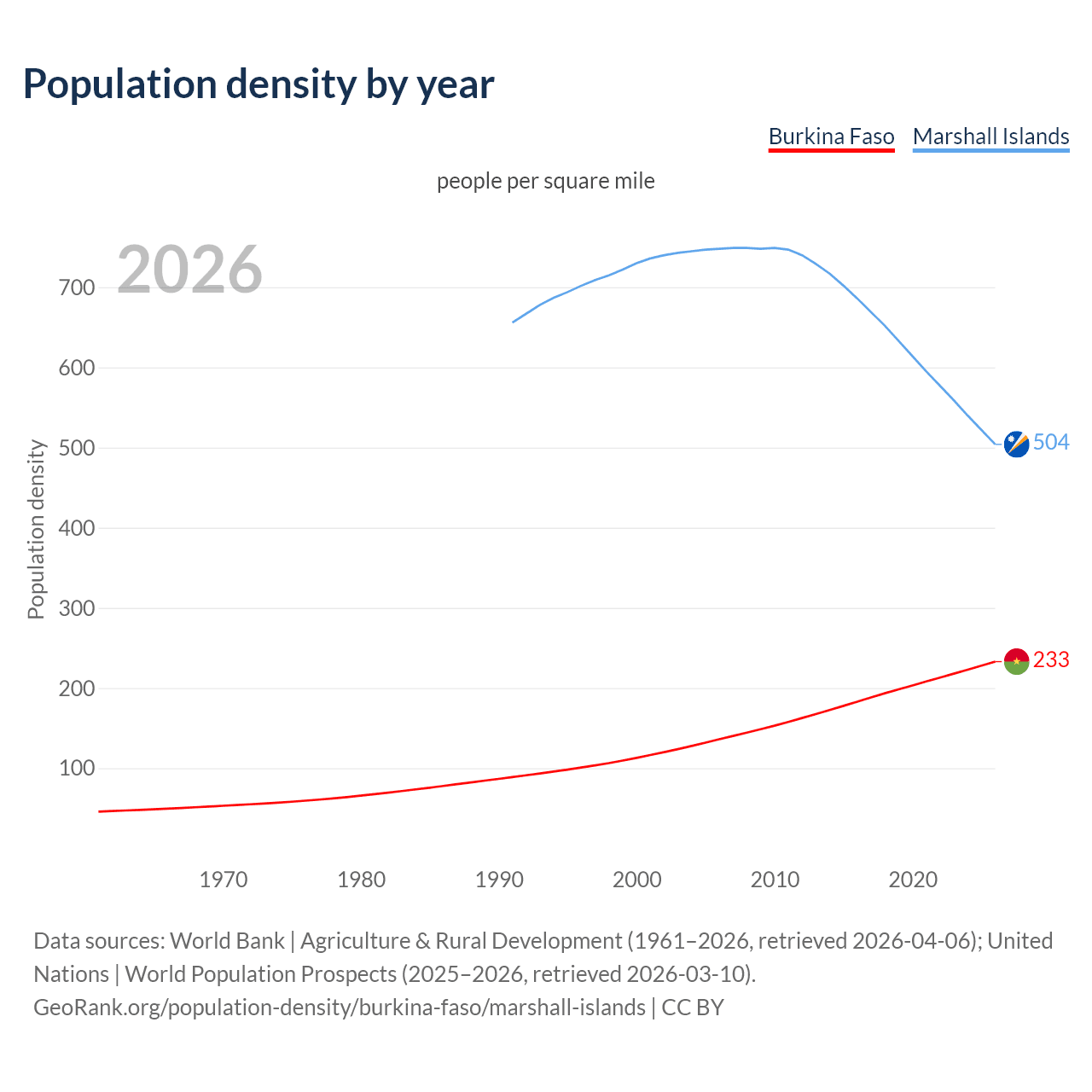 Population density by year

Burkina Faso Marshall Islands

people per square mile

2026

Population density

700
600
500
400
300
200
100

504
233

1970 1980 1990 2000 2010 2020

Data sources: World Bank | Agriculture & Rural Development (1961–2026, retrieved 2026-04-06); United Nations | World Population Prospects (2025–2026, retrieved 2026-03-10).
GeoRank.org/population-density/burkina-faso/marshall-islands | CC BY